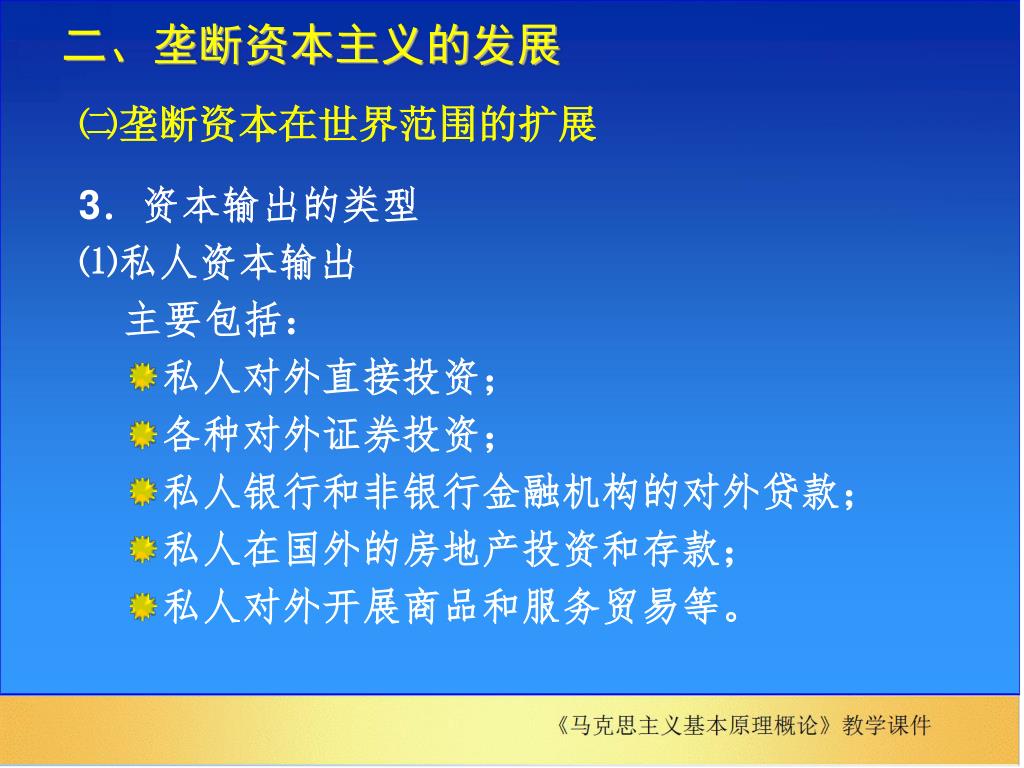 二、垄断资本主义的发展

㈡垄断资本在世界范围的扩展

3．资本输出的类型

⑴私人资本输出

主要包括：

私人对外直接投资；

各种对外证券投资；

私人银行和非银行金融机构的对外贷款；

私人在国外的房地产投资和存款；

私人对外开展商品和服务贸易等。

《马克思主义基本原理概论》教学课件